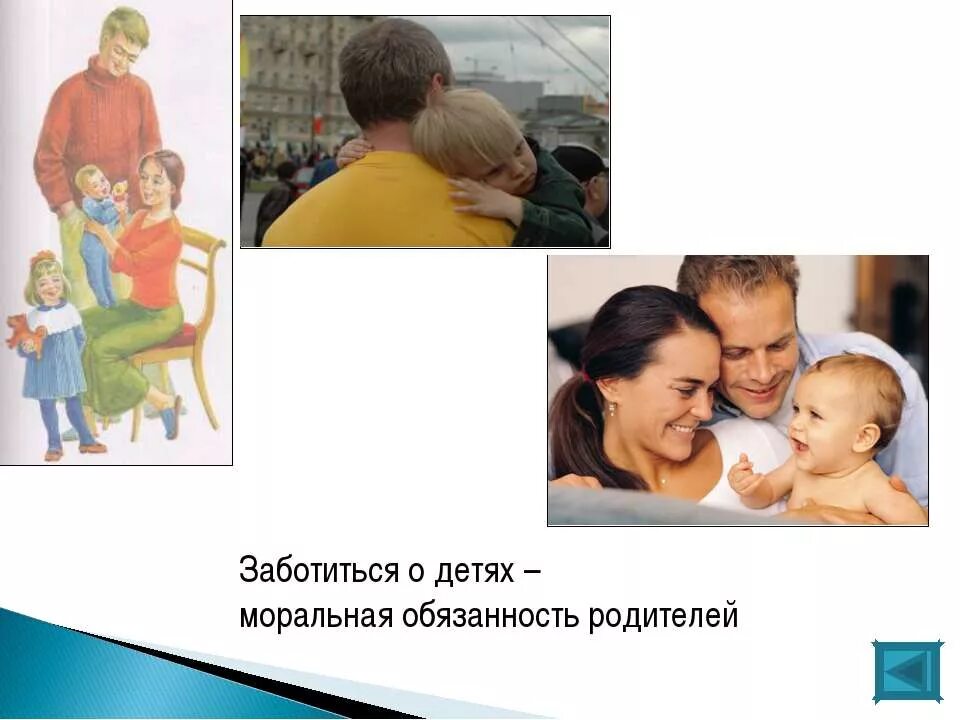 Заботиться о детях –
моральная обязанность родителей